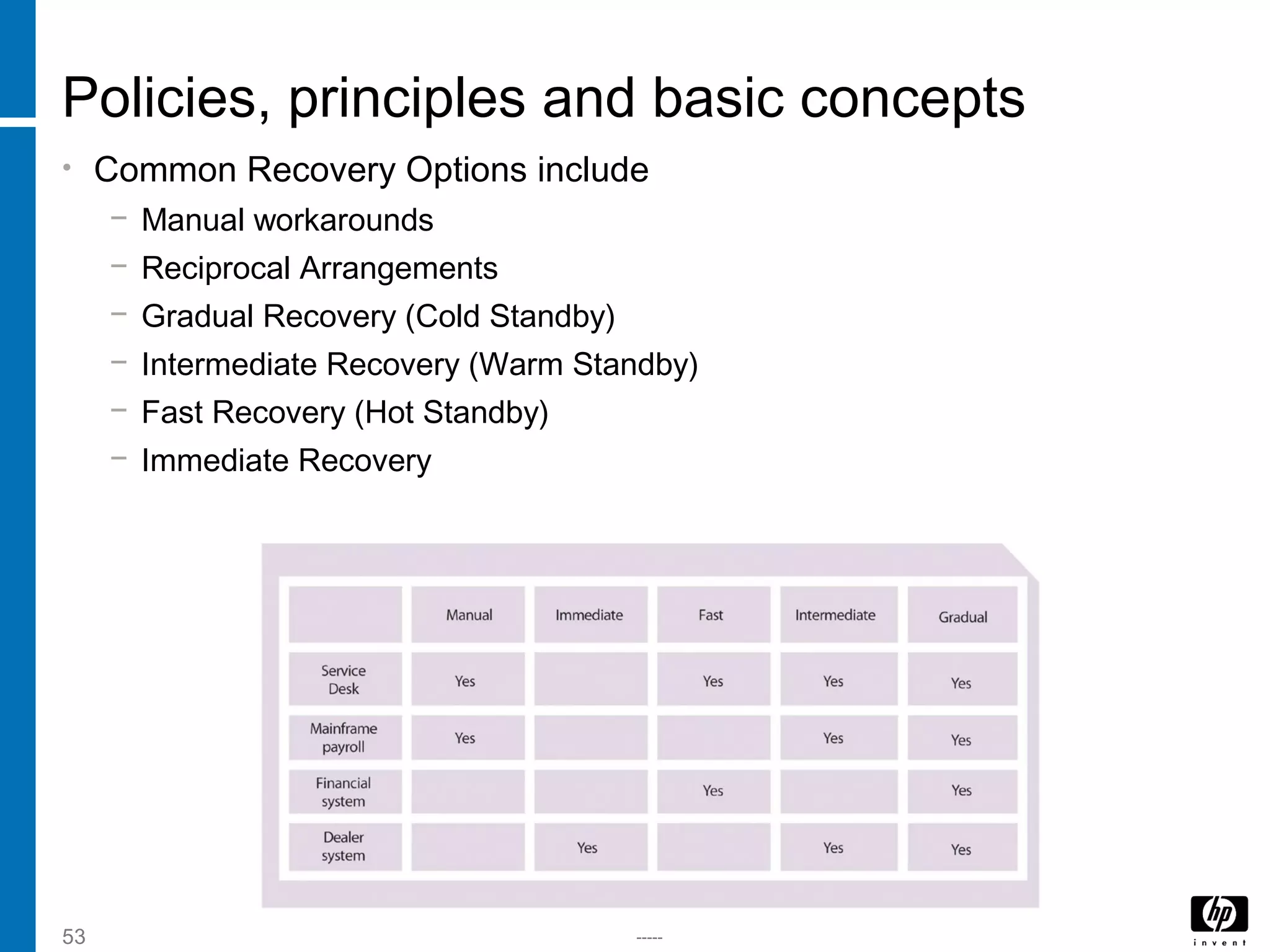 Policies, principles and basic concepts

• Common Recovery Options include
  – Manual workarounds
  – Reciprocal Arrangements
  – Gradual Recovery (Cold Standby)
  – Intermediate Recovery (Warm Standby)
  – Fast Recovery (Hot Standby)
  – Immediate Recovery

| | Manual | Immediate | Fast | Intermediate | Gradual |
|---|---|---|---|---|---|
| Service Desk | Yes | | Yes | Yes | Yes |
| Mainframe payroll | Yes | | | Yes | Yes |
| Financial system | | | Yes | | Yes |
| Dealer system | | Yes | | Yes | Yes |

53

hp
invent